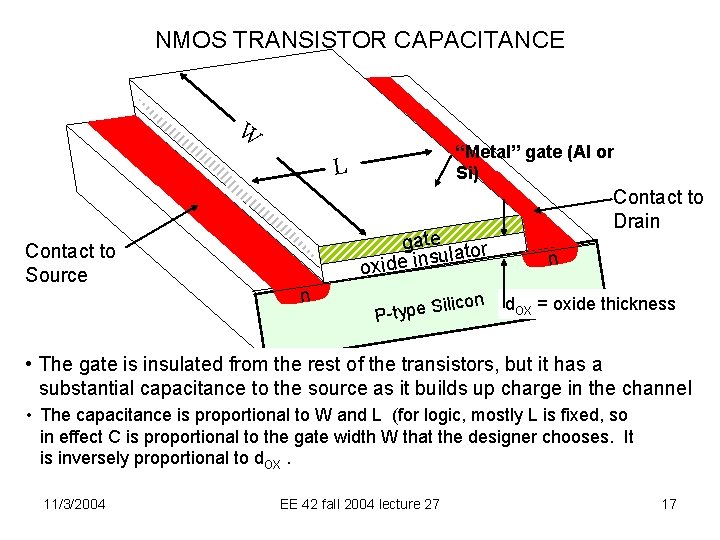 NMOS TRANSISTOR CAPACITANCE

W

L

"Metal" gate (Al or Si)

Contact to Drain

Contact to Source

gate

oxide insulator

n

n

P-type Silicon

$d_{OX}$ = oxide thickness

• The gate is insulated from the rest of the transistors, but it has a substantial capacitance to the source as it builds up charge in the channel

• The capacitance is proportional to W and L (for logic, mostly L is fixed, so in effect C is proportional to the gate width W that the designer chooses. It is inversely proportional to $d_{OX}$ .

11/3/2004

EE 42 fall 2004 lecture 27

17